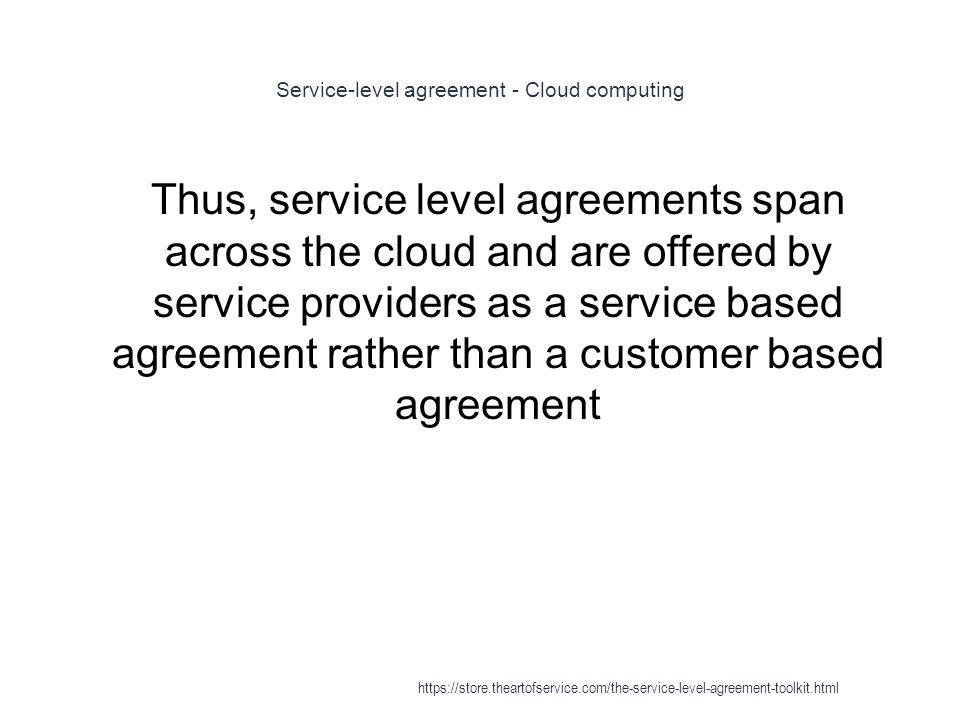 Service-level agreement - Cloud computing

Thus, service level agreements span across the cloud and are offered by service providers as a service based agreement rather than a customer based agreement

https://store.theartofservice.com/the-service-level-agreement-toolkit.html